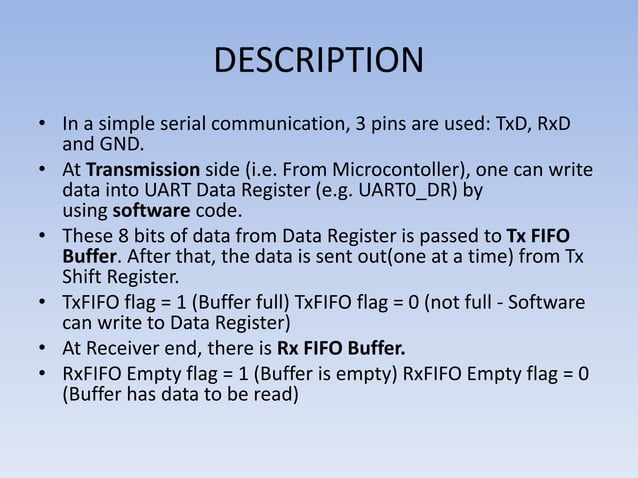 DESCRIPTION

• In a simple serial communication, 3 pins are used: TxD, RxD and GND.

• At Transmission side (i.e. From Microcontoller), one can write data into UART Data Register (e.g. UART0_DR) by using software code.

• These 8 bits of data from Data Register is passed to Tx FIFO Buffer. After that, the data is sent out(one at a time) from Tx Shift Register.

• TxFIFO flag = 1 (Buffer full) TxFIFO flag = 0 (not full - Software can write to Data Register)

• At Receiver end, there is Rx FIFO Buffer.

• RxFIFO Empty flag = 1 (Buffer is empty) RxFIFO Empty flag = 0 (Buffer has data to be read)